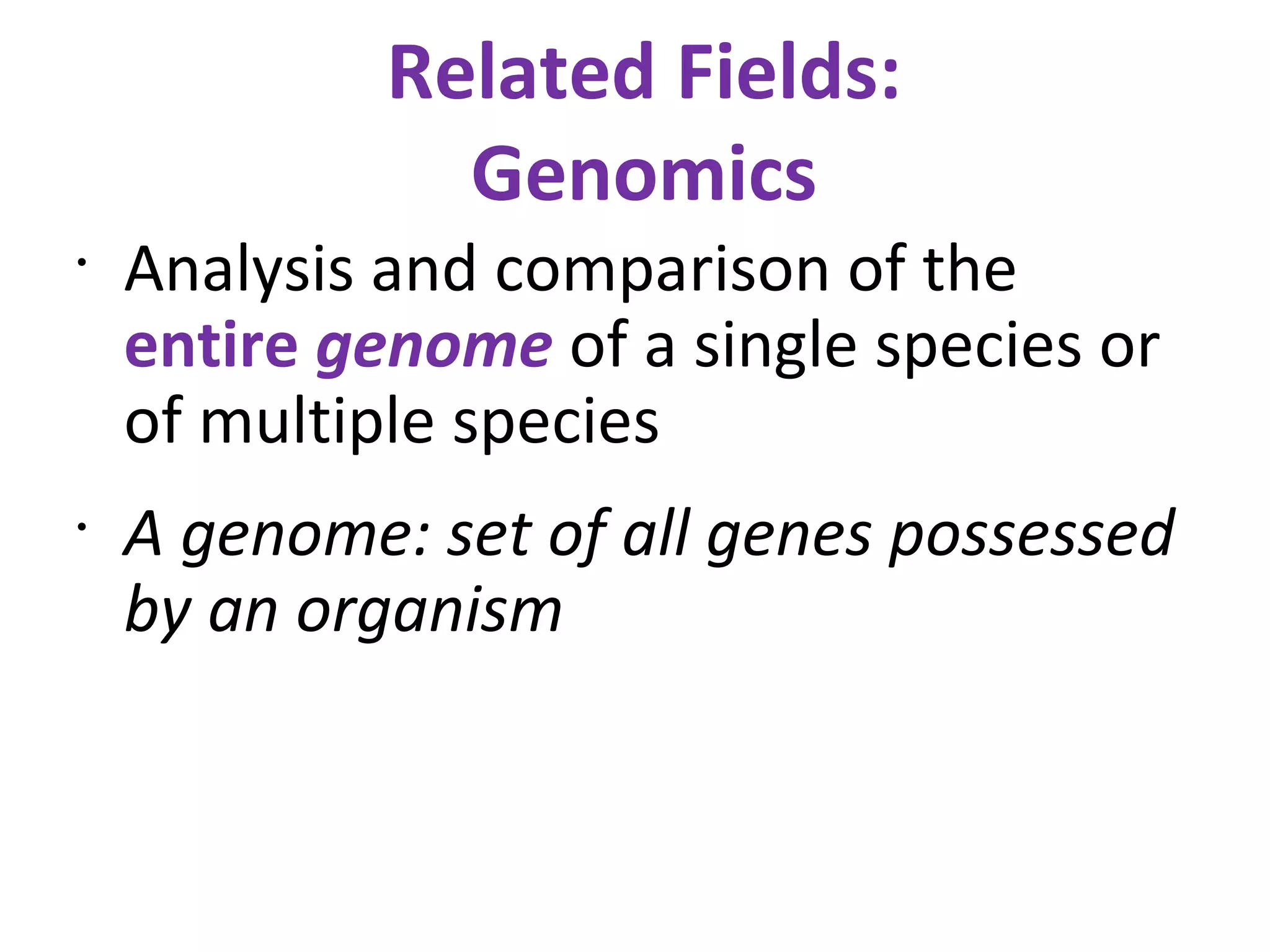 Related Fields:
Genomics

• Analysis and comparison of the entire genome of a single species or of multiple species

• A genome: set of all genes possessed by an organism